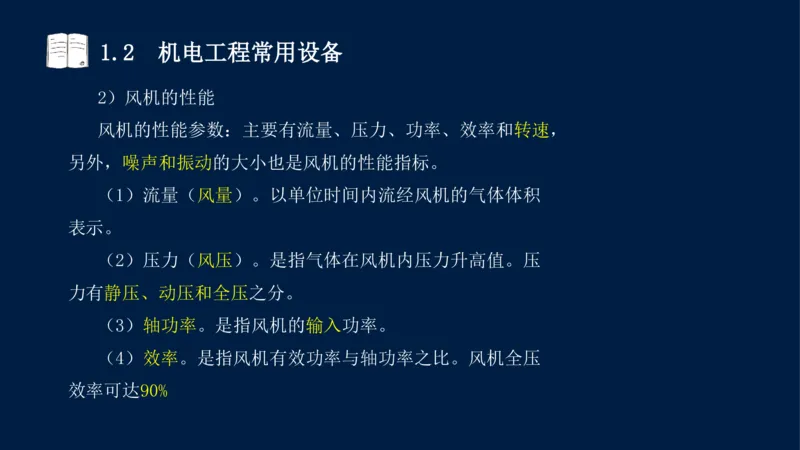 1.2 机电工程常用设备

2）风机的性能

风机的性能参数：主要有流量、压力、功率、效率和转速，另外，噪声和振动的大小也是风机的性能指标。

（1）流量（风量）。以单位时间内流经风机的气体体积表示。

（2）压力（风压）。是指气体在风机内压力升高值。压力有静压、动压和全压之分。

（3）轴功率。是指风机的输入功率。

（4）效率。是指风机有效功率与轴功率之比。风机全压效率可达90%